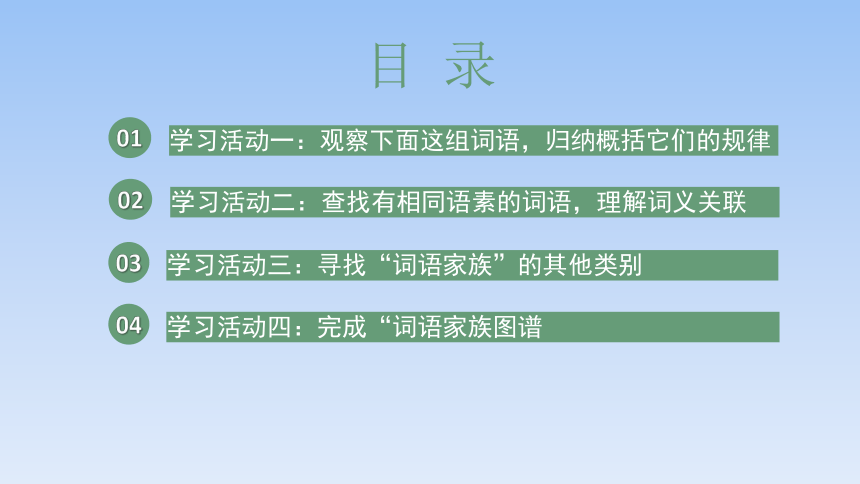 目 录

01 学习活动一：观察下面这组词语，归纳概括它们的规律

02 学习活动二：查找有相同语素的词语，理解词义关联

03 学习活动三：寻找“词语家族”的其他类别

04 学习活动四：完成“词语家族图谱